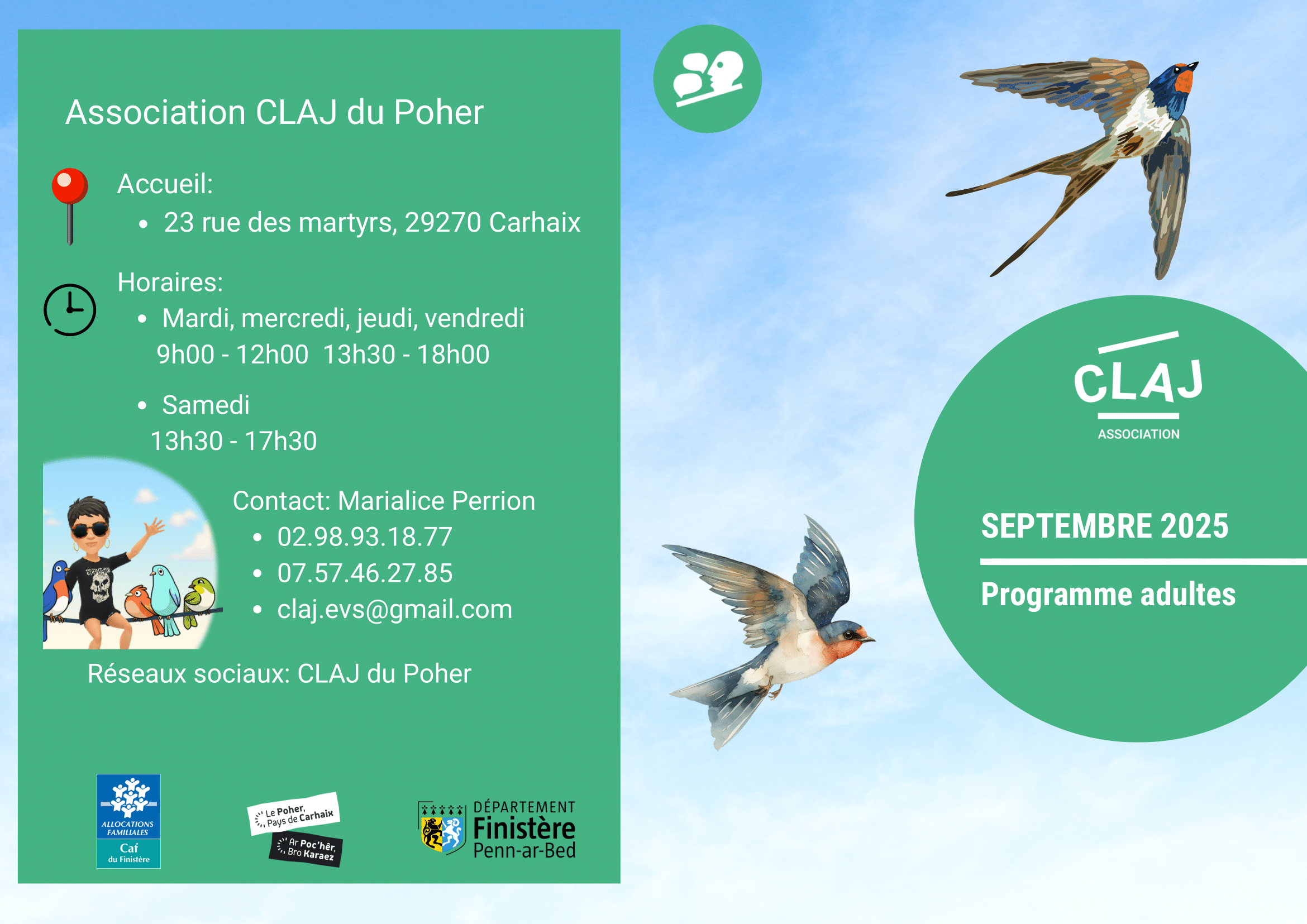 Association CLAJ du Poher

Accueil:
• 23 rue des martyrs, 29270 Carhaix

Horaires:
• Mardi, mercredi, jeudi, vendredi
9h00 - 12h00 13h30 - 18h00

• Samedi
13h30 - 17h30

Contact: Marialice Perrion
• 02.98.93.18.77
• 07.57.46.27.85
• claj.evs@gmail.com

Réseaux sociaux: CLAJ du Poher

ALLOCATIONS FAMILIALES
Caf du Finistère

Le Poher, Pays de Carhaix
Ar Poc'hêr, Bro Karaez

DÉPARTEMENT
Finistère
Penn-ar-Bed

CLAJ
ASSOCIATION

SEPTEMBRE 2025

Programme adultes